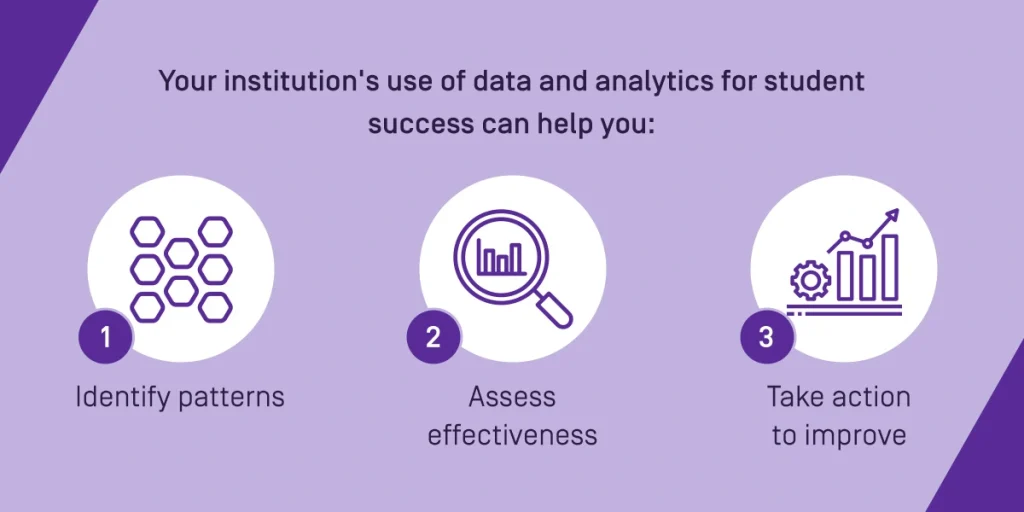 Your institution's use of data and analytics for student success can help you:

1

Identify patterns

2

Assess effectiveness

3

Take action to improve